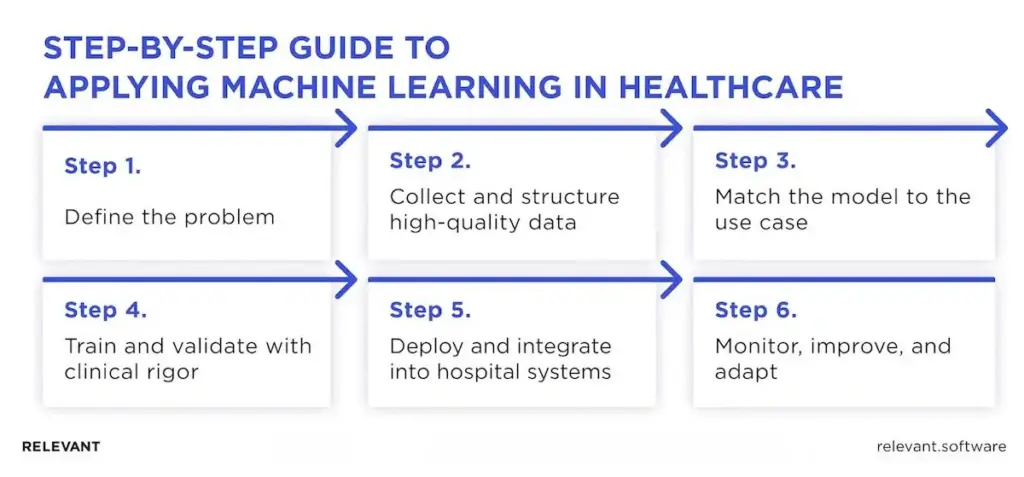 STEP-BY-STEP GUIDE TO APPLYING MACHINE LEARNING IN HEALTHCARE

Step 1.
Define the problem

Step 2.
Collect and structure high-quality data

Step 3.
Match the model to the use case

Step 4.
Train and validate with clinical rigor

Step 5.
Deploy and integrate into hospital systems

Step 6.
Monitor, improve, and adapt

RELEVANT

relevant.software